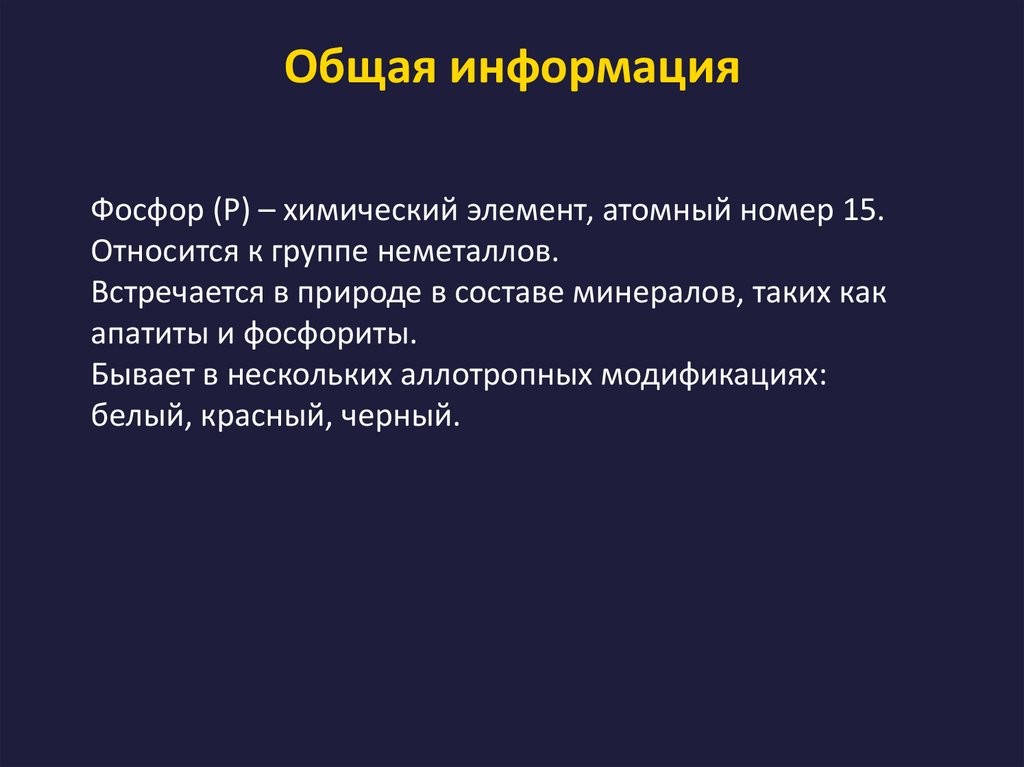 Общая информация

Фосфор (P) – химический элемент, атомный номер 15.
Относится к группе неметаллов.
Встречается в природе в составе минералов, таких как апатиты и фосфориты.
Бывает в нескольких аллотропных модификациях: белый, красный, черный.